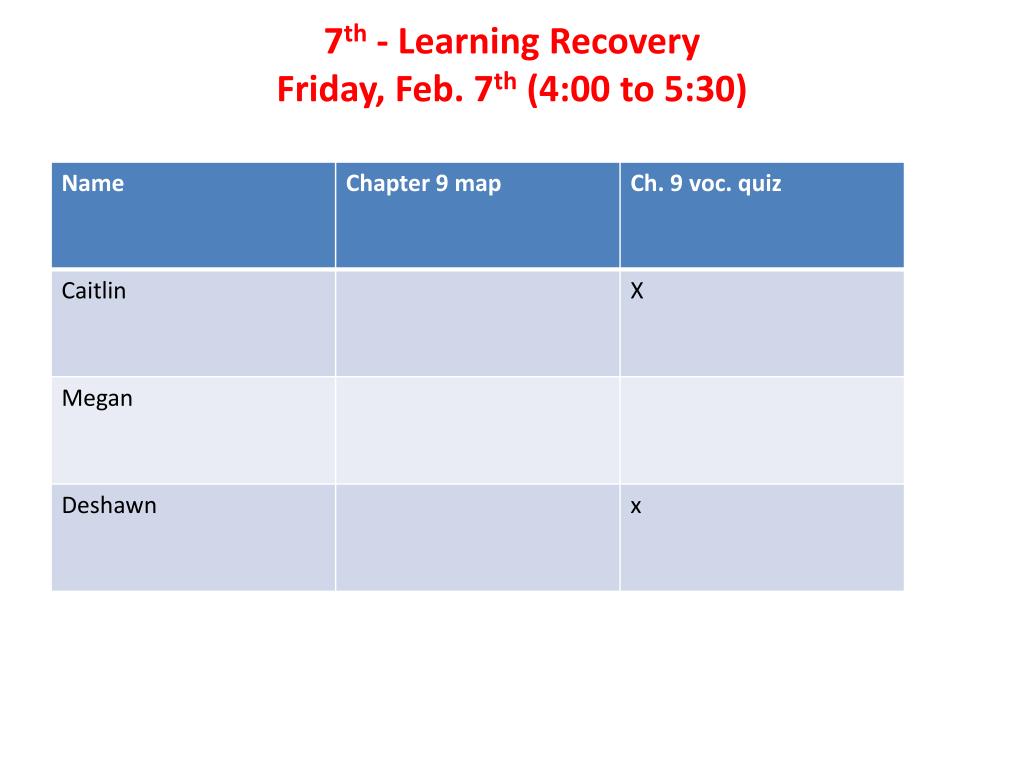 7th - Learning Recovery
Friday, Feb. 7th (4:00 to 5:30)

| Name | Chapter 9 map | Ch. 9 voc. quiz |
|---|---|---|
| Caitlin | | X |
| Megan | | |
| Deshawn | | x |